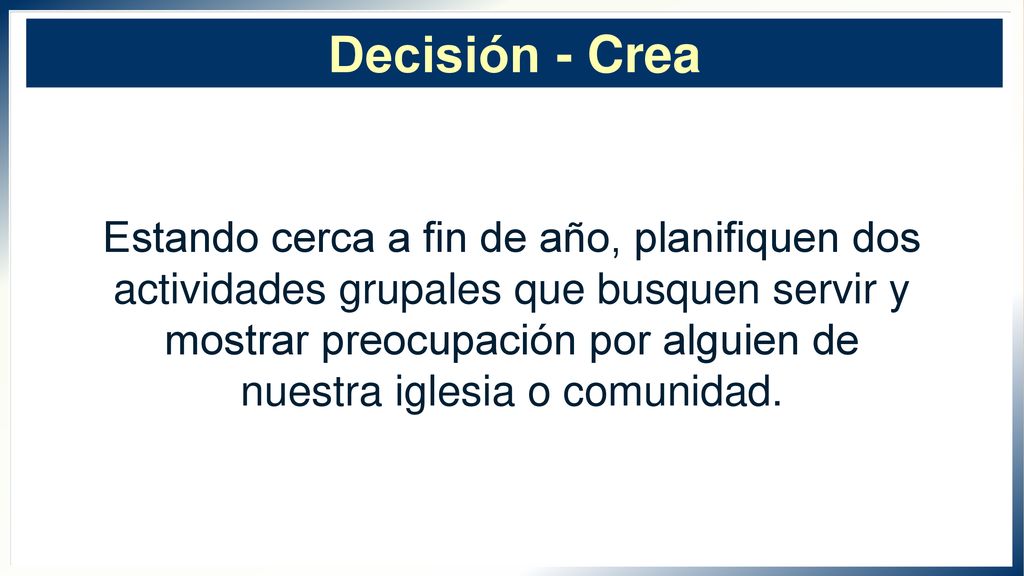 Decisión - Crea

Estando cerca a fin de año, planifiquen dos actividades grupales que busquen servir y mostrar preocupación por alguien de nuestra iglesia o comunidad.